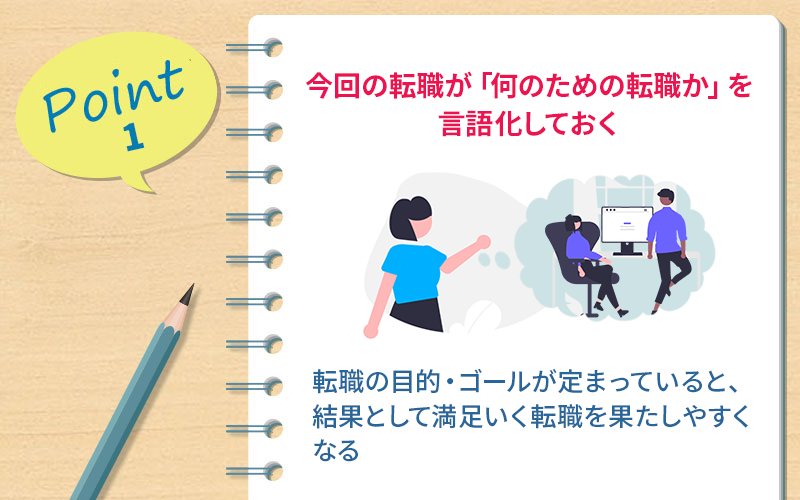 Point 1

今回の転職が「何のための転職か」を言語化しておく

転職の目的・ゴールが定まっていると、結果として満足いく転職を果たしやすくなる